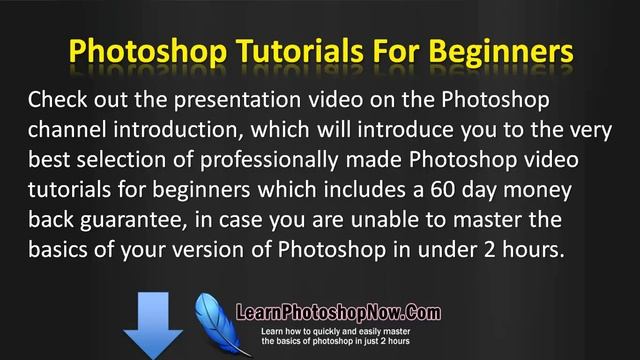 Photoshop Tutorials For Beginners

Check out the presentation video on the Photoshop channel introduction, which will introduce you to the very best selection of professionally made Photoshop video tutorials for beginners which includes a 60 day money back guarantee, in case you are unable to master the basics of your version of Photoshop in under 2 hours.

LearnPhotoshopNow.Com
Learn how to quickly and easily master the basics of photoshop in just 2 hours